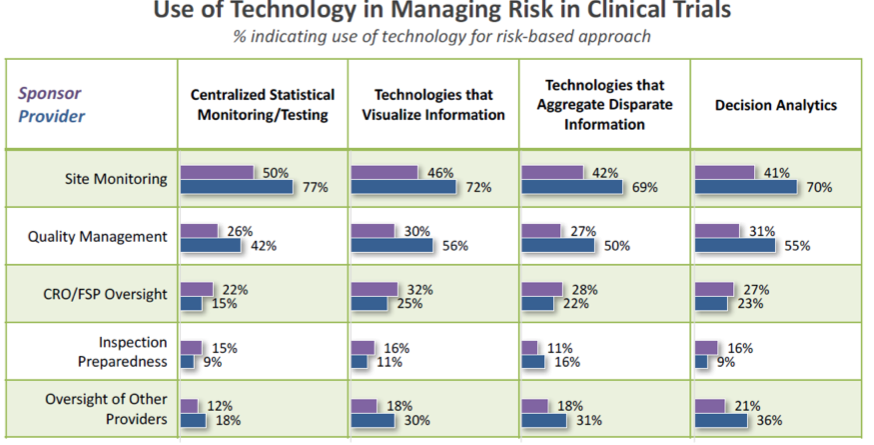 Use of Technology in Managing Risk in Clinical Trials
% indicating use of technology for risk-based approach

| Sponsor Provider | Centralized Statistical Monitoring/Testing | Technologies that Visualize Information | Technologies that Aggregate Disparate Information | Decision Analytics |
|---|---|---|---|---|
| Site Monitoring | 50% 77% | 46% 72% | 42% 69% | 41% 70% |
| Quality Management | 26% 42% | 30% 56% | 27% 50% | 31% 55% |
| CRO/FSP Oversight | 22% 15% | 32% 25% | 28% 22% | 27% 23% |
| Inspection Preparedness | 15% 9% | 16% 11% | 11% 16% | 16% 9% |
| Oversight of Other Providers | 12% 18% | 18% 30% | 18% 31% | 21% 36% |